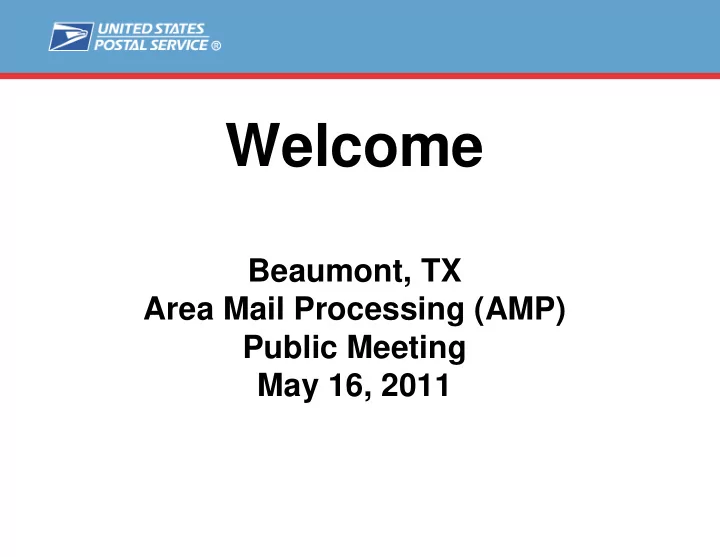 UNITED STATES
POSTAL SERVICE ®

Welcome

Beaumont, TX
Area Mail Processing (AMP)
Public Meeting
May 16, 2011